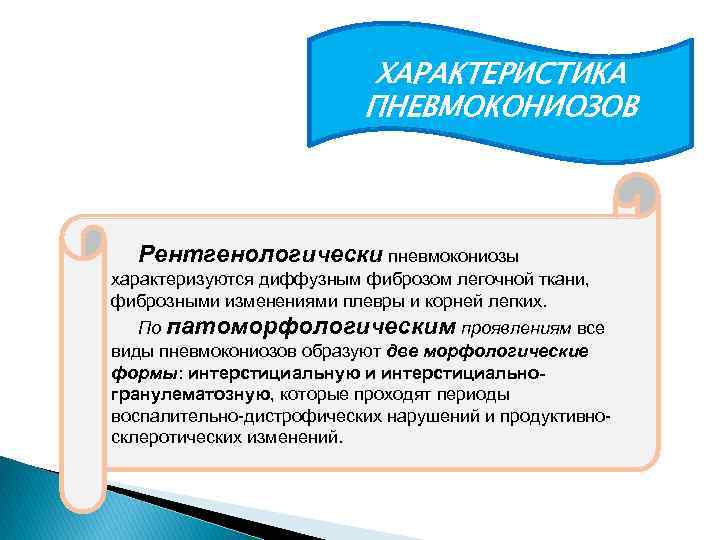 ХАРАКТЕРИСТИКА ПНЕВМОКОНИОЗОВ

Рентгенологически пневмокониозы характеризуются диффузным фиброзом легочной ткани, фиброзными изменениями плевры и корней легких.

По патоморфологическим проявлениям все виды пневмокониозов образуют две морфологические формы: интерстициальную и интерстициально-гранулематозную, которые проходят периоды воспалительно-дистрофических нарушений и продуктивно-склеротических изменений.